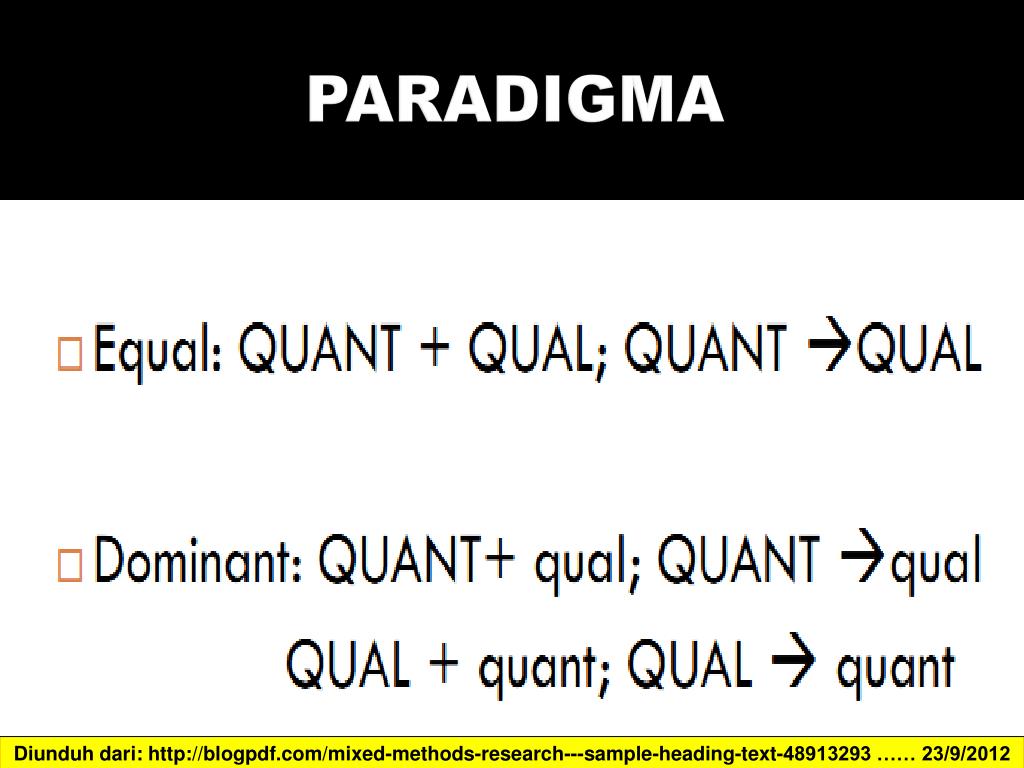 PARADIGMA

□ Equal: QUANT + QUAL; QUANT →QUAL

□ Dominant: QUANT+ qual; QUANT →qual

QUAL + quant; QUAL → quant

Diunduh dari: http://blogpdf.com/mixed-methods-research---sample-heading-text-48913293 …… 23/9/2012